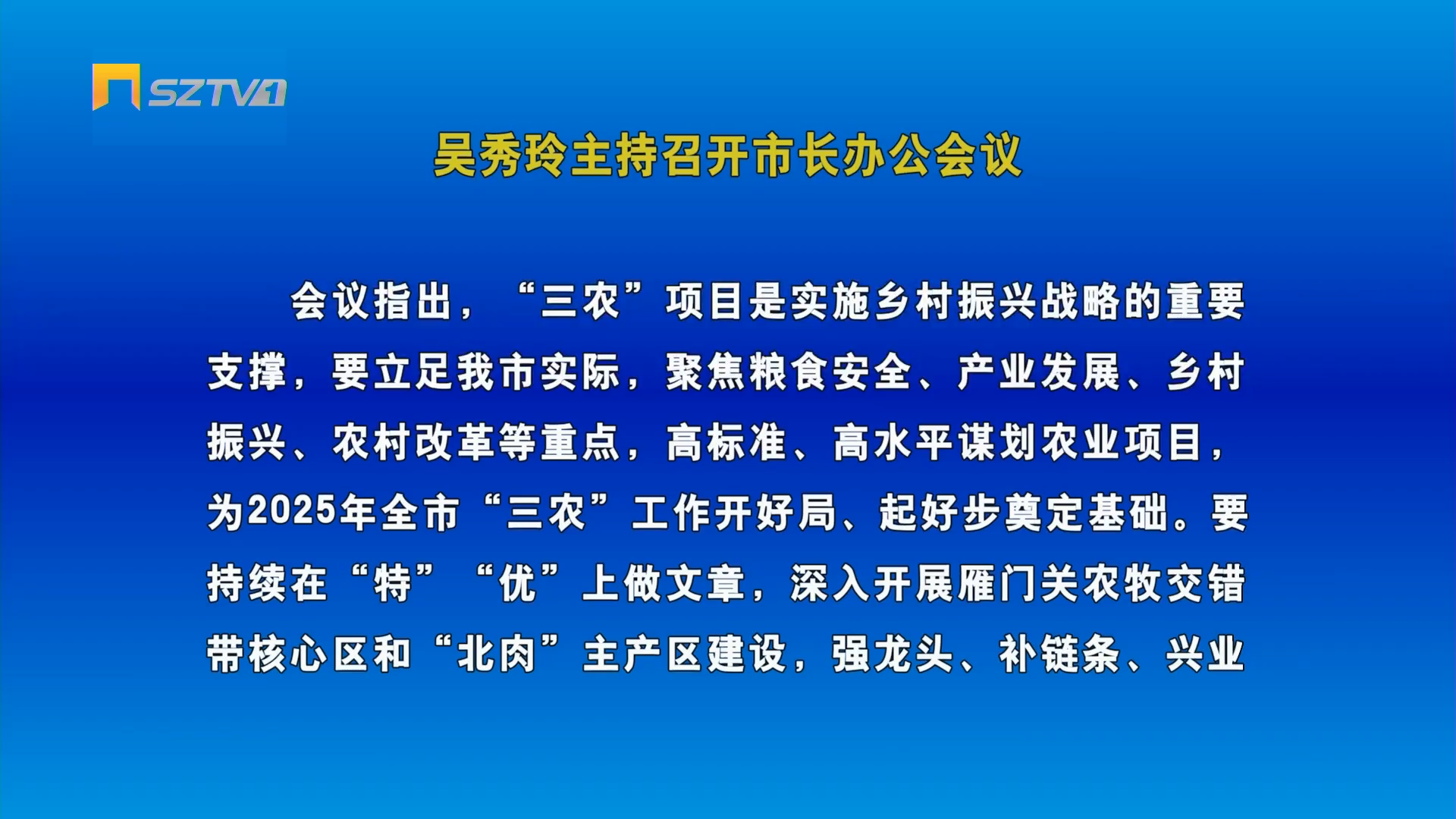 SZTV1

吴秀玲主持召开市长办公会议

会议指出，“三农”项目是实施乡村振兴战略的重要支撑，要立足我市实际，聚焦粮食安全、产业发展、乡村振兴、农村改革等重点，高标准、高水平谋划农业项目，为2025年全市“三农”工作开好局、起好步奠定基础。要持续在“特”“优”上做文章，深入开展雁门关农牧交错带核心区和“北肉”主产区建设，强龙头、补链条、兴业